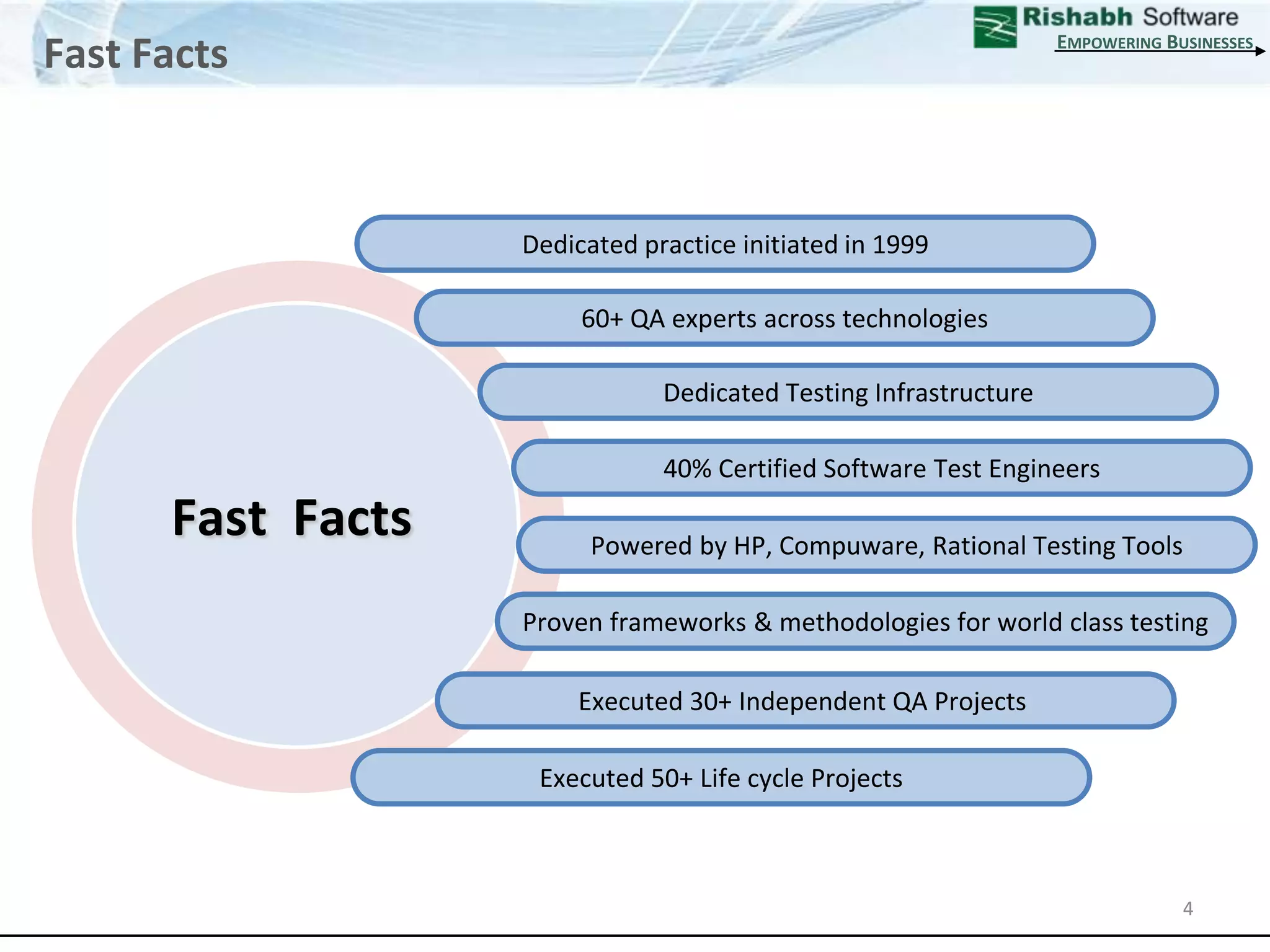 Fast Facts

Rishabh Software
EMPOWERING BUSINESSES

Fast Facts

Dedicated practice initiated in 1999

60+ QA experts across technologies

Dedicated Testing Infrastructure

40% Certified Software Test Engineers

Powered by HP, Compuware, Rational Testing Tools

Proven frameworks & methodologies for world class testing

Executed 30+ Independent QA Projects

Executed 50+ Life cycle Projects

4